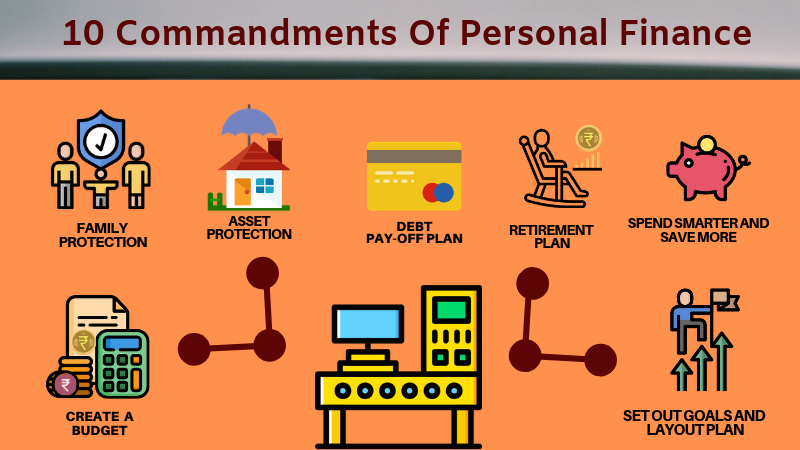 10 Commandments Of Personal Finance

FAMILY PROTECTION

ASSET PROTECTION

DEBT PAY-OFF PLAN

RETIREMENT PLAN

SPEND SMARTER AND SAVE MORE

CREATE A BUDGET

SET OUT GOALS AND LAYOUT PLAN